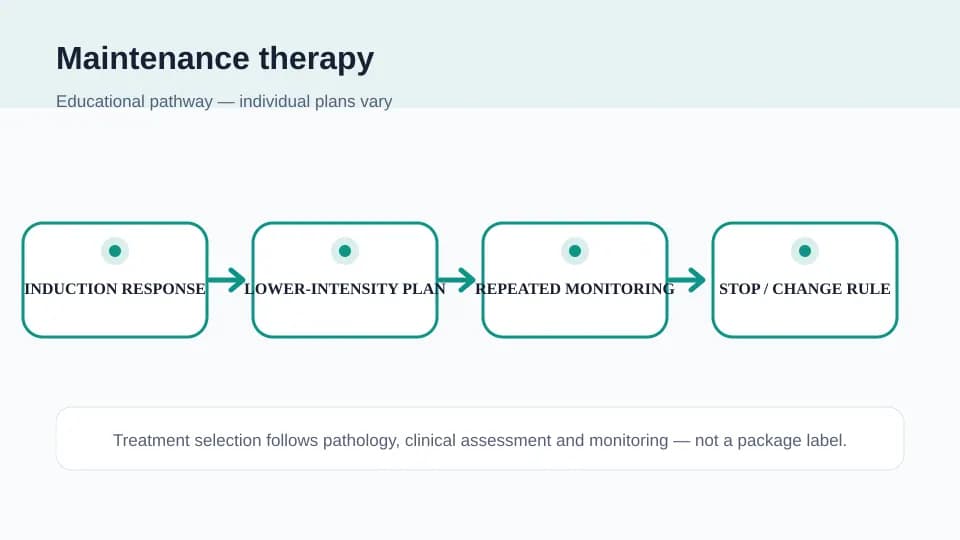 Maintenance therapy

Educational pathway — individual plans vary

INDUCTION RESPONSE

LOWER-INTENSITY PLAN

REPEATED MONITORING

STOP / CHANGE RULE

Treatment selection follows pathology, clinical assessment and monitoring — not a package label.